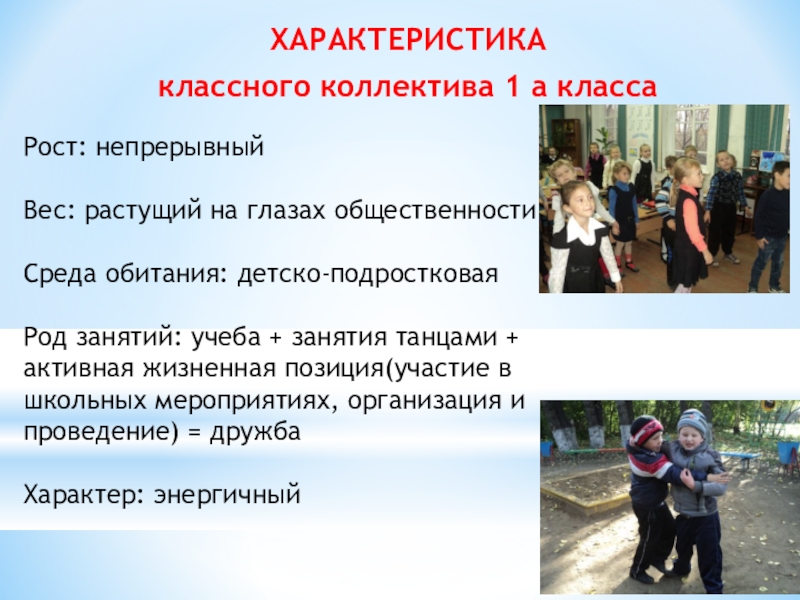 ХАРАКТЕРИСТИКА

классного коллектива 1 а класса

Рост: непрерывный

Вес: растущий на глазах общественности

Среда обитания: детско-подростковая

Род занятий: учеба + занятия танцами + активная жизненная позиция(участие в школьных мероприятиях, организация и проведение) = дружба

Характер: энергичный